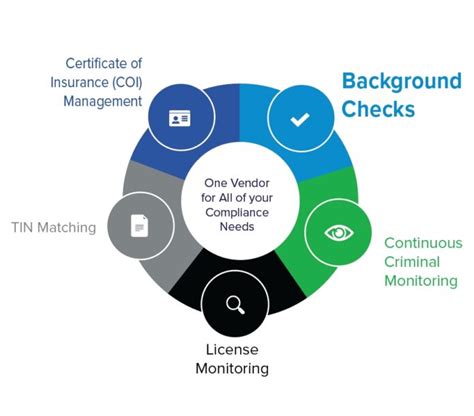 Certificate of Insurance (COI) Management

Background Checks

One Vendor for All of your Compliance Needs

TIN Matching

Continuous Criminal Monitoring

License Monitoring